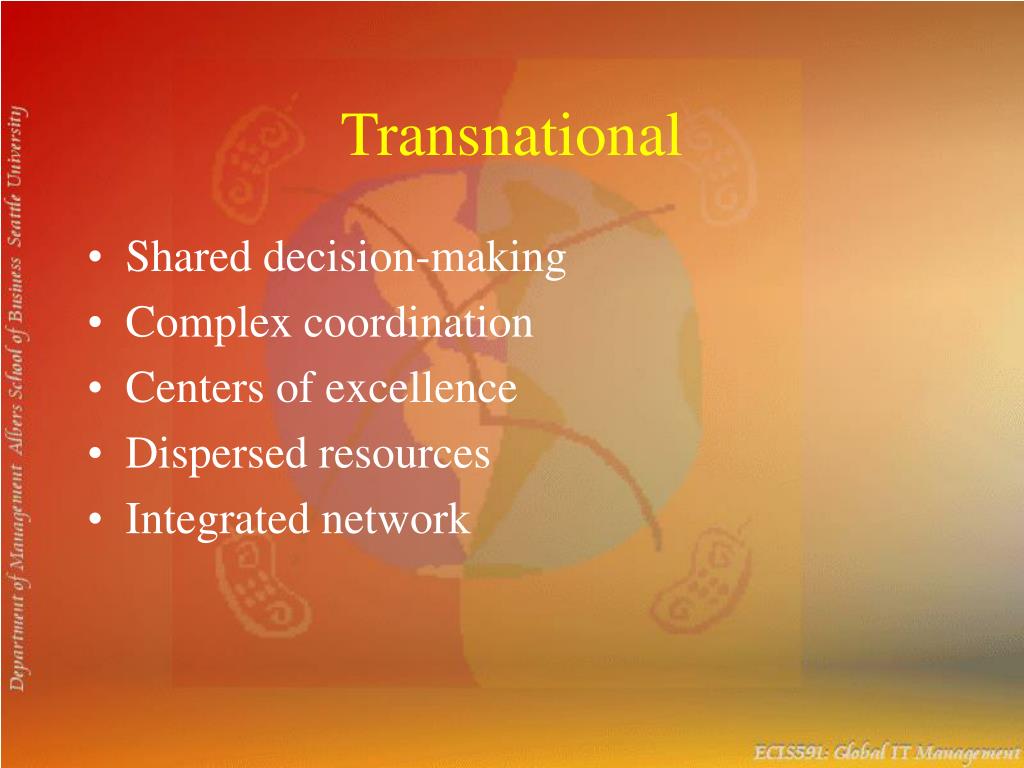 Department of Management Albers School of Business Seattle University

Transnational

• Shared decision-making
• Complex coordination
• Centers of excellence
• Dispersed resources
• Integrated network

ECIS591: Global IT Management